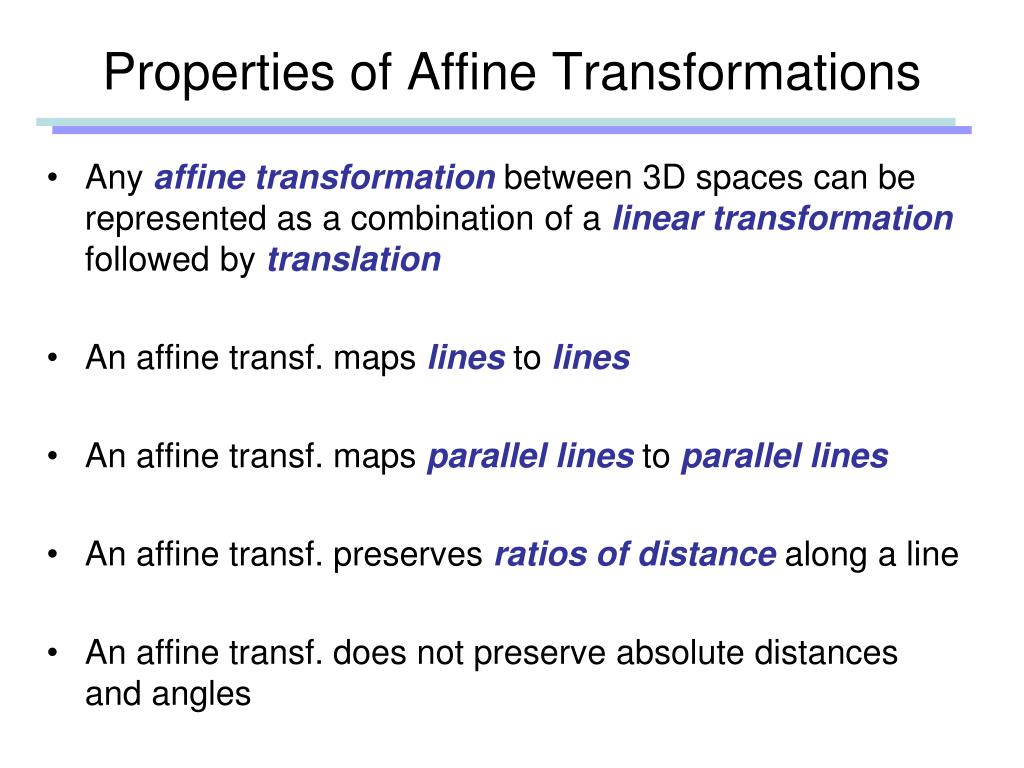 Properties of Affine Transformations

• Any affine transformation between 3D spaces can be represented as a combination of a linear transformation followed by translation

• An affine transf. maps lines to lines

• An affine transf. maps parallel lines to parallel lines

• An affine transf. preserves ratios of distance along a line

• An affine transf. does not preserve absolute distances and angles